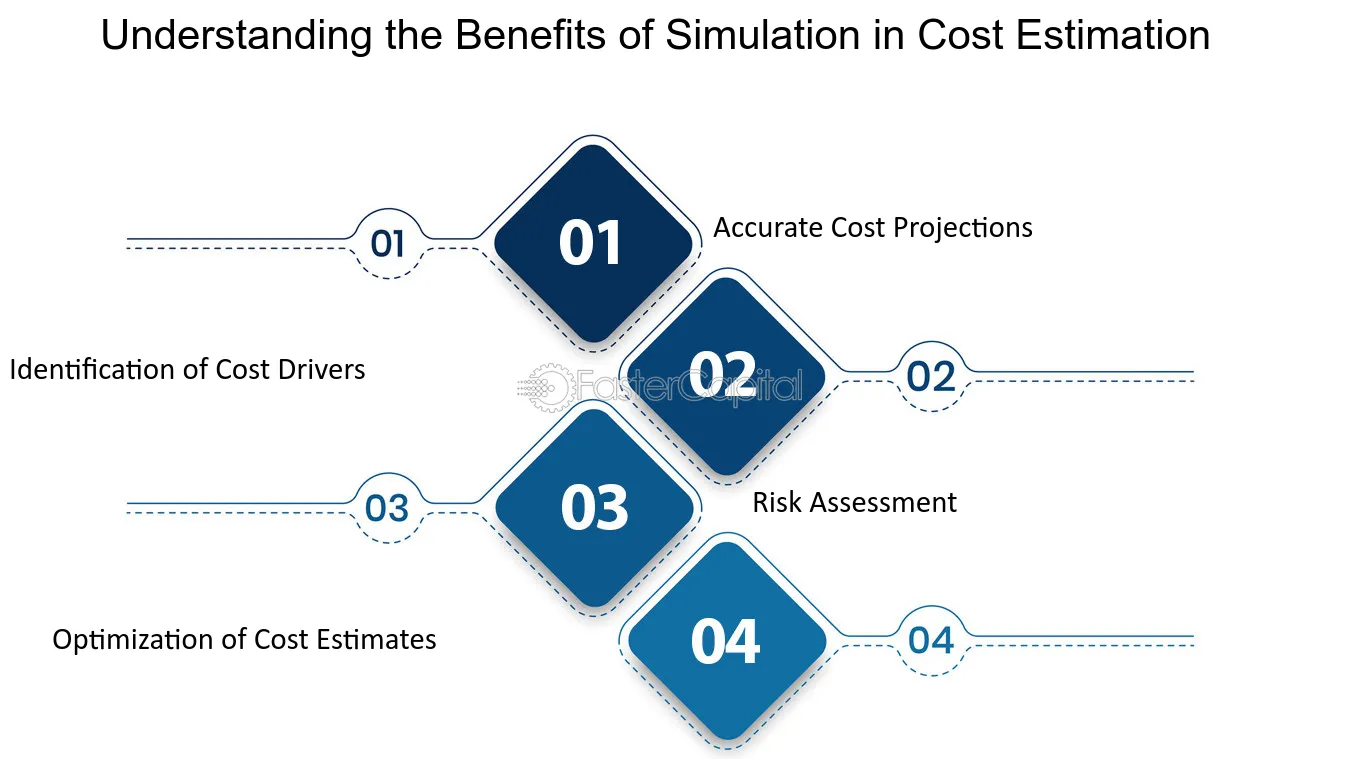 Understanding the Benefits of Simulation in Cost Estimation

01

01

Accurate Cost Projections

Identification of Cost Drivers

02

02

FasterCapital

03

03

Risk Assessment

Optimization of Cost Estimates

04

04